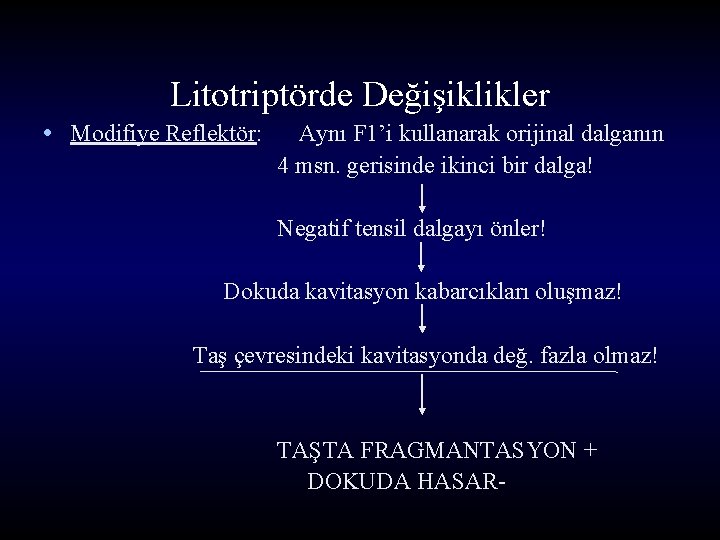 Litotriptörde Değişiklikler

• Modifiye Reflektör: Aynı F1'i kullanarak orijinal dalganın 4 msn. gerisinde ikinci bir dalga!

Negatif tensil dalgayı önler!

Dokuda kavitasyon kabarcıkları oluşmaz!

Taş çevresindeki kavitasyonda değ. fazla olmaz!

TAŞTA FRAGMANTASYON +
DOKUDA HASAR-